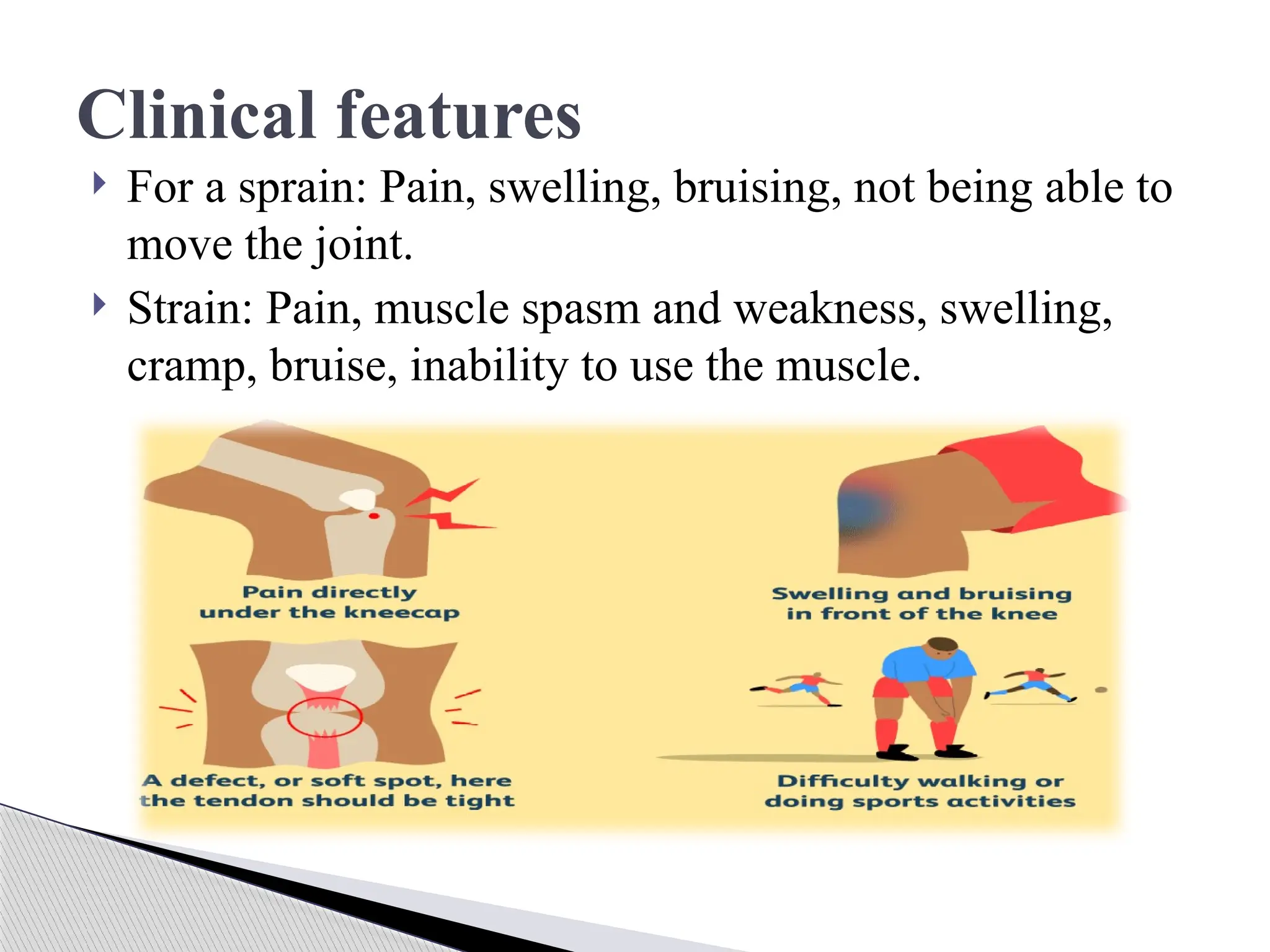 Clinical features

For a sprain: Pain, swelling, bruising, not being able to move the joint.

Strain: Pain, muscle spasm and weakness, swelling, cramp, bruise, inability to use the muscle.

Pain directly under the kneecap

Swelling and bruising in front of the knee

A defect, or soft spot, here the tendon should be tight

Difficulty walking or doing sports activities